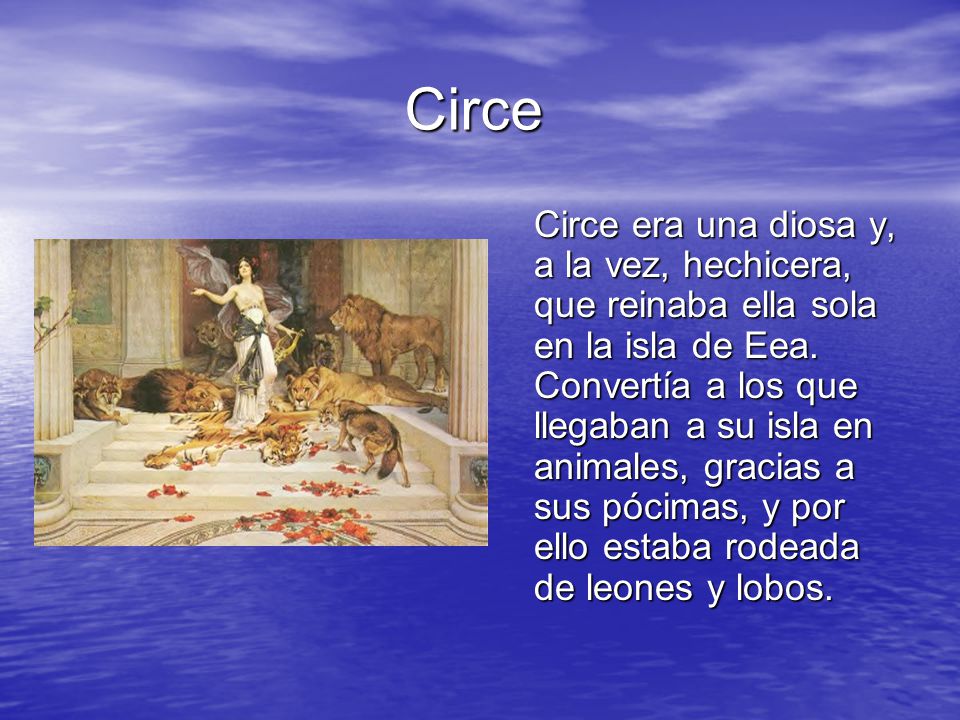 Circe

Circe era una diosa y, a la vez, hechicera, que reinaba ella sola en la isla de Eea. Convertía a los que llegaban a su isla en animales, gracias a sus pócimas, y por ello estaba rodeada de leones y lobos.